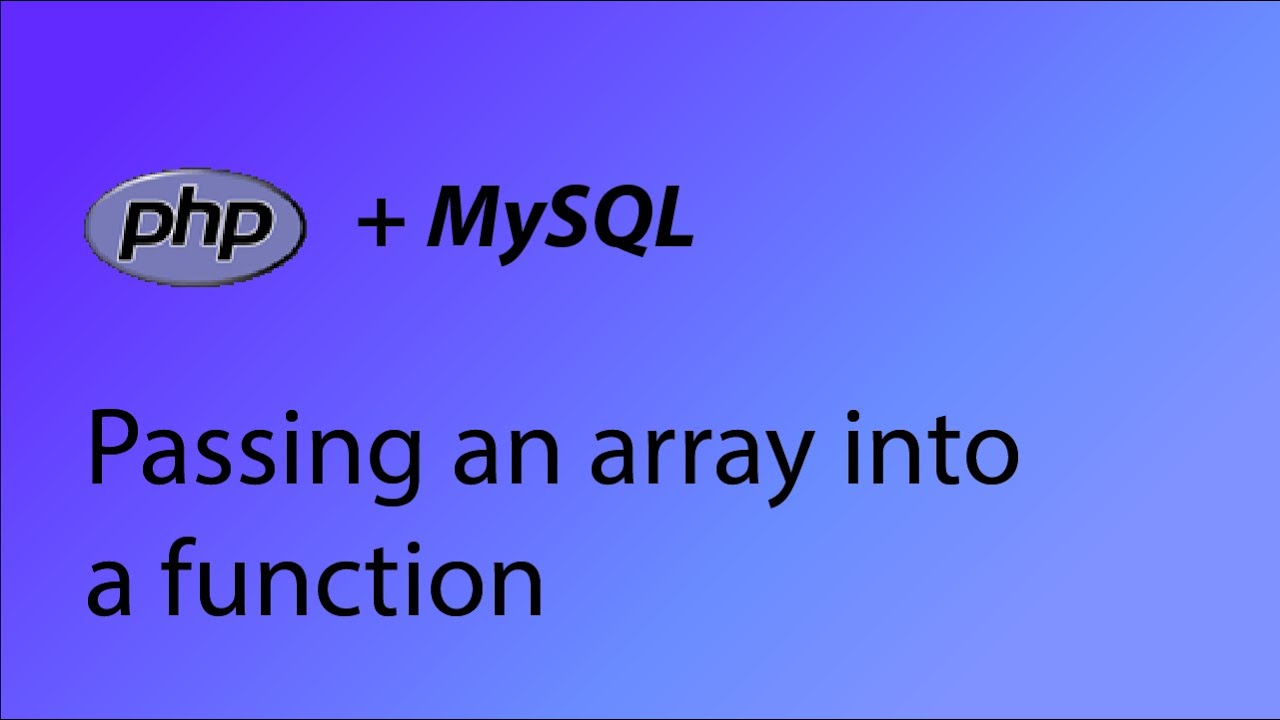 php + MySQL

Passing an array into a function